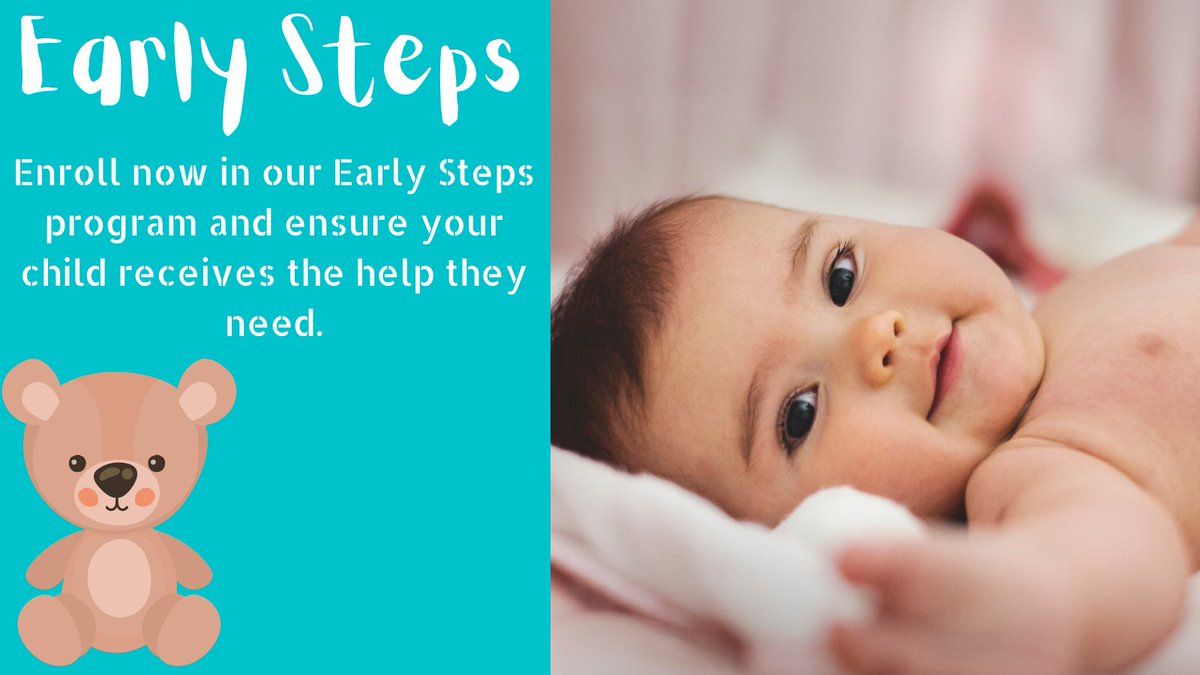 Early Steps

Enroll now in our Early Steps program and ensure your child receives the help they need.